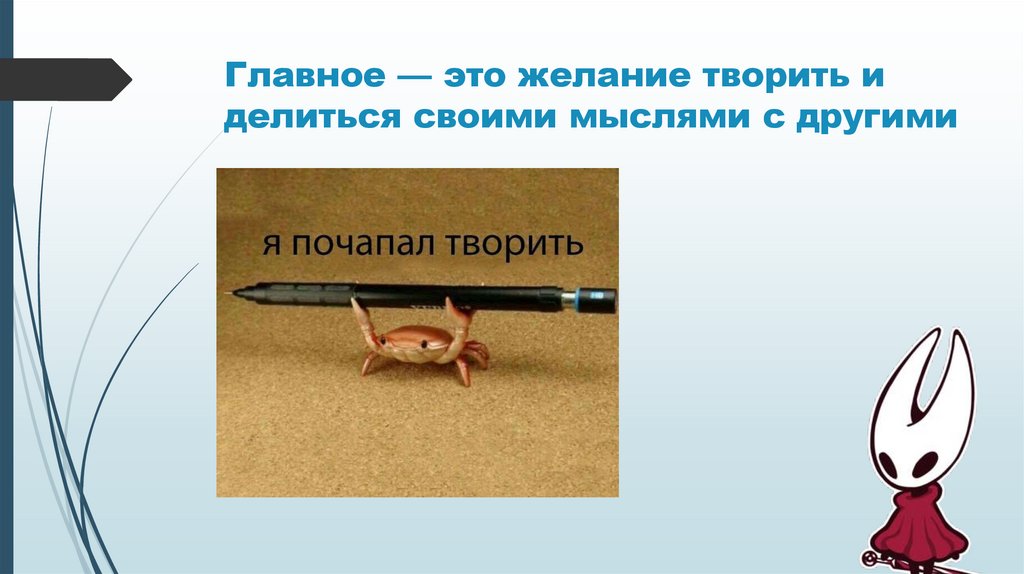 Главное — это желание творить и делиться своими мыслями с другими

я почапал творить